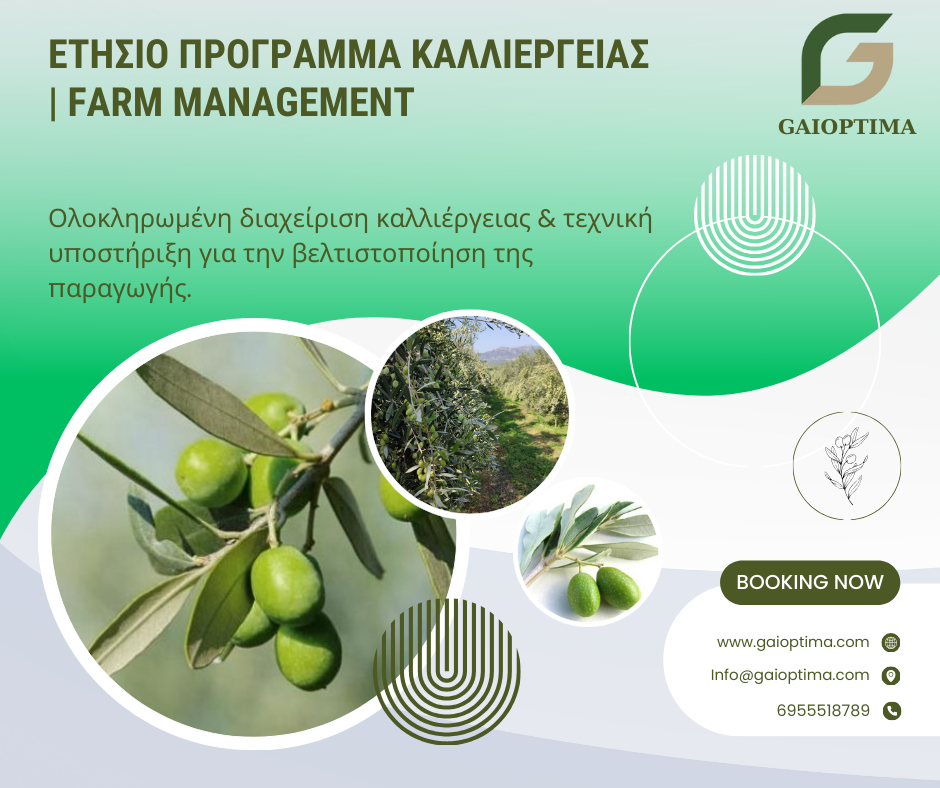 ΕΤΗΣΙΟ ΠΡΟΓΡΑΜΜΑ ΚΑΛΛΙΕΡΓΕΙΑΣ | FARM MANAGEMENT

GAIOPTIMA

Ολοκληρωμένη διαχείριση καλλιέργειας & τεχνική υποστήριξη για την βελτιστοποίηση της παραγωγής.

BOOKING NOW

www.gaioptima.com

Info@gaioptima.com

6955518789